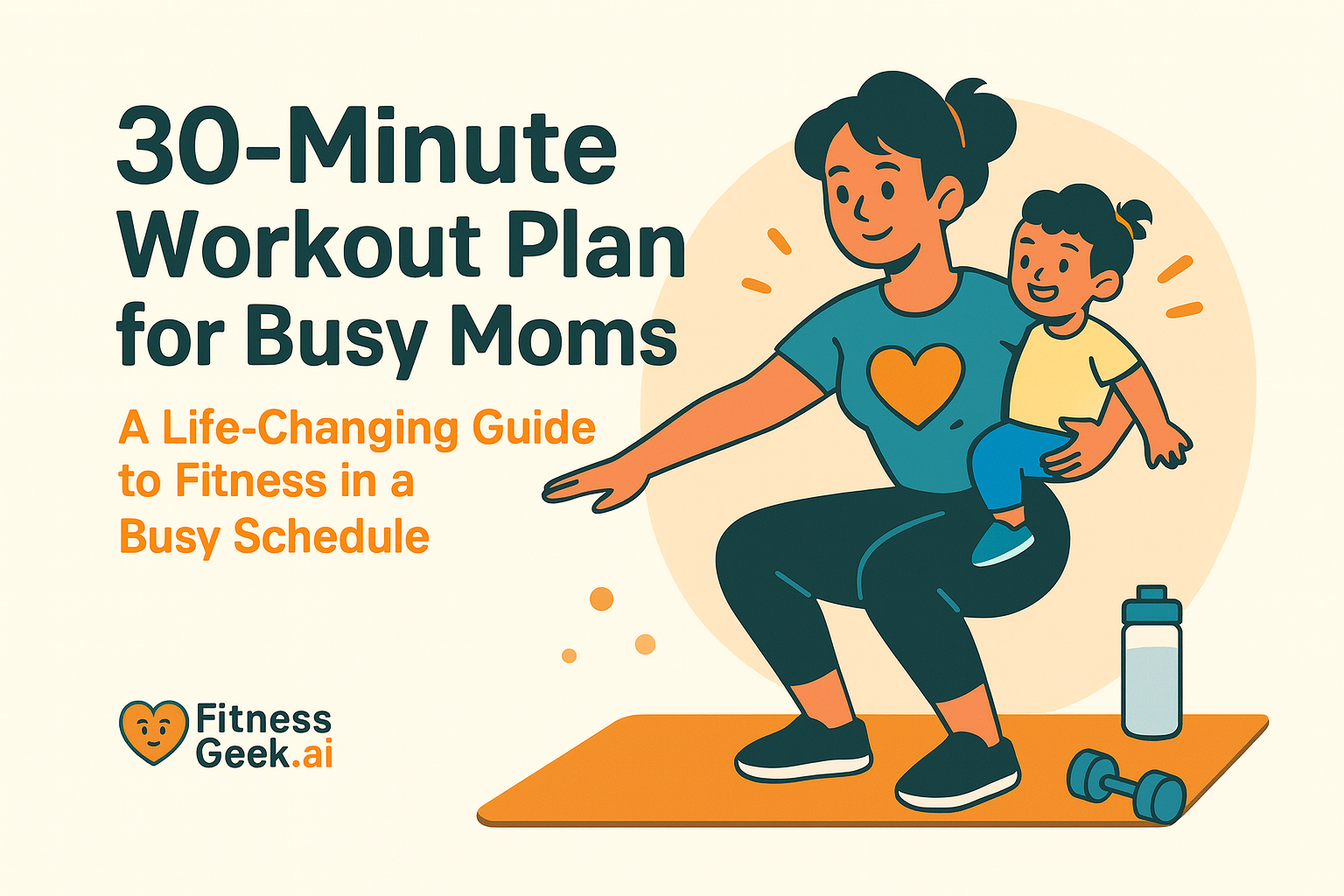 30-Minute Workout Plan for Busy Moms

A Life-Changing Guide to Fitness in a Busy Schedule

Fitness Geek.ai